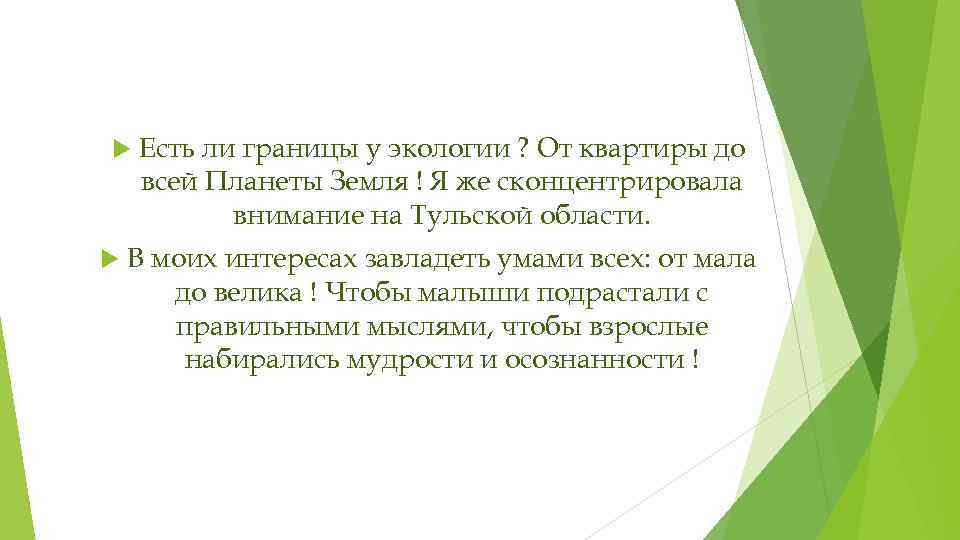 Есть ли границы у экологии ? От квартиры до всей Планеты Земля ! Я же сконцентрировала внимание на Тульской области.

В моих интересах завладеть умами всех: от мала до велика ! Чтобы малыши подрастали с правильными мыслями, чтобы взрослые набирались мудрости и осознанности !